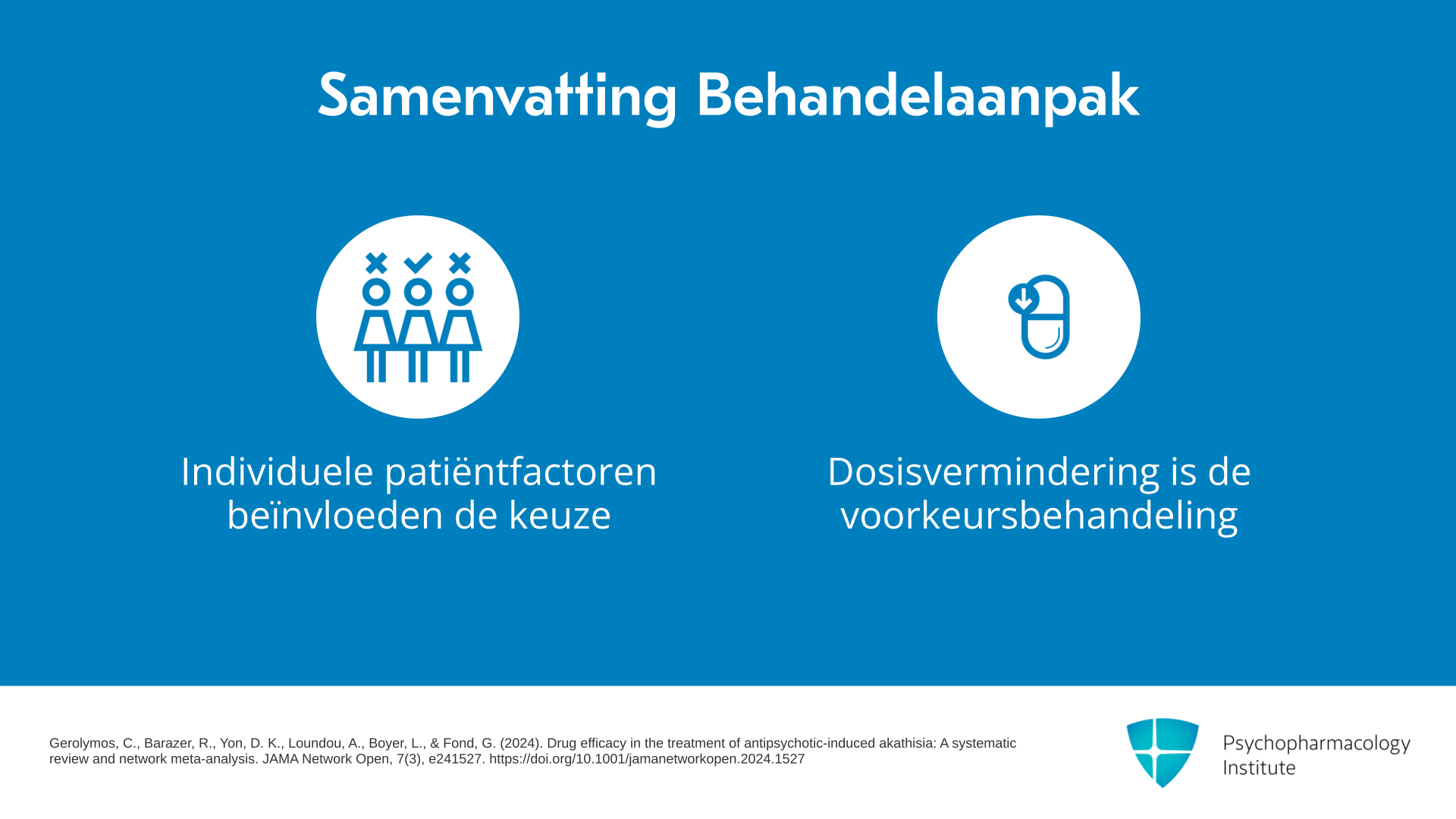 Samenvatting Behandelaanpak

Individuele patiëntfactoren beïnvloeden de keuze

Dosisvermindering is de voorkeursbehandeling

Gerolymos, C., Barazer, R., Yon, D. K., Loundou, A., Boyer, L., & Fond, G. (2024). Drug efficacy in the treatment of antipsychotic-induced akathisia: A systematic review and network meta-analysis. JAMA Network Open, 7(3), e241527. https://doi.org/10.1001/jamanetworkopen.2024.1527

Psychopharmacology Institute